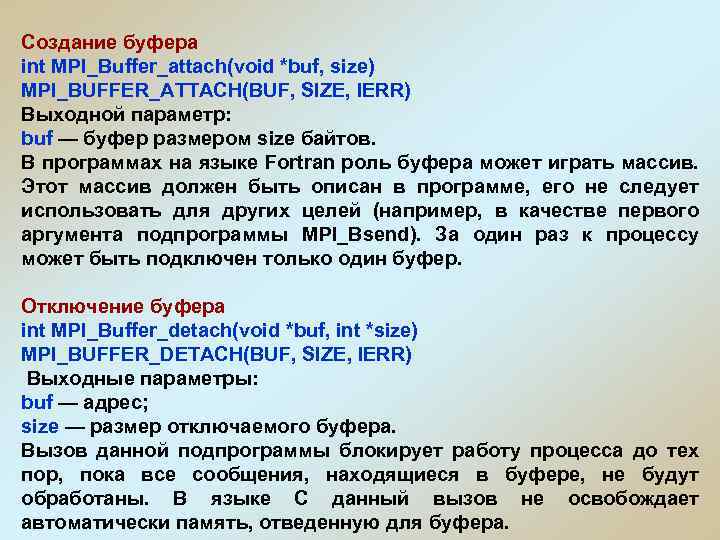 Создание буфера
int MPI_Buffer_attach(void *buf, size)
MPI_BUFFER_ATTACH(BUF, SIZE, IERR)
Выходной параметр:
buf — буфер размером size байтов.
В программах на языке Fortran роль буфера может играть массив. Этот массив должен быть описан в программе, его не следует использовать для других целей (например, в качестве первого аргумента подпрограммы MPI_Bsend). За один раз к процессу может быть подключен только один буфер.

Отключение буфера
int MPI_Buffer_detach(void *buf, int *size)
MPI_BUFFER_DETACH(BUF, SIZE, IERR)
Выходные параметры:
buf — адрес;
size — размер отключаемого буфера.
Вызов данной подпрограммы блокирует работу процесса до тех пор, пока все сообщения, находящиеся в буфере, не будут обработаны. В языке С данный вызов не освобождает автоматически память, отведенную для буфера.